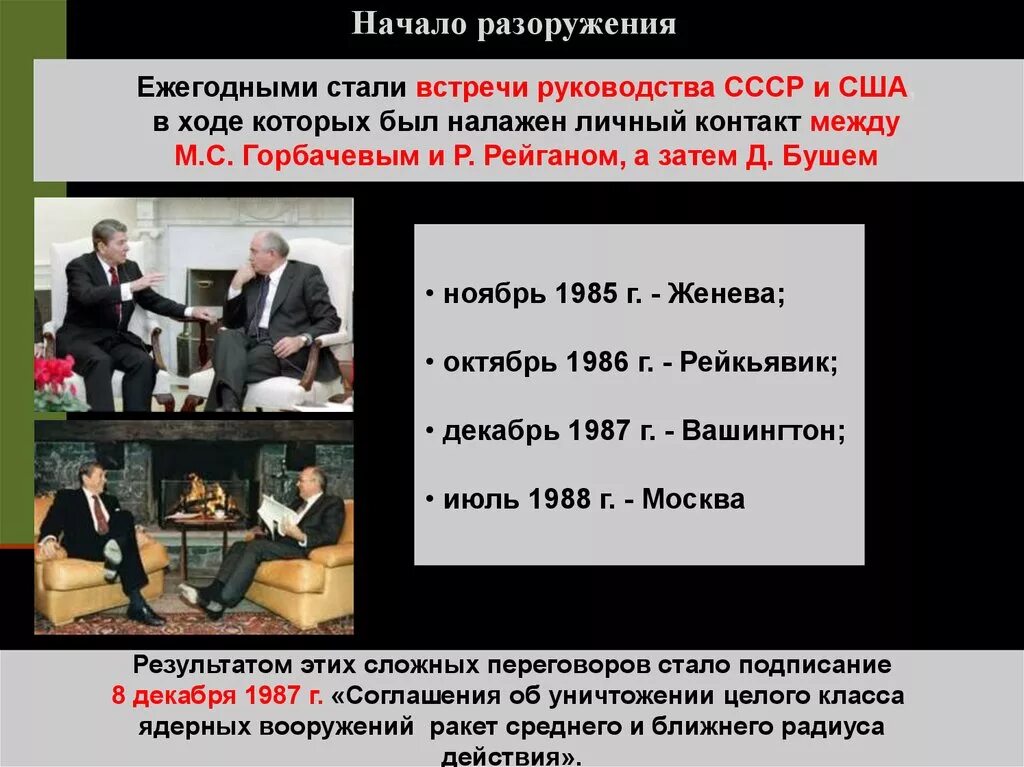 Начало разоружения

Ежегодными стали встречи руководства СССР и США, в ходе которых был налажен личный контакт между М.С. Горбачевым и Р. Рейганом, а затем Д. Бушем

• ноябрь 1985 г. - Женева;

• октябрь 1986 г. - Рейкьявик;

• декабрь 1987 г. - Вашингтон;

• июль 1988 г. - Москва

Результатом этих сложных переговоров стало подписание 8 декабря 1987 г. «Соглашения об уничтожении целого класса ядерных вооружений ракет среднего и ближнего радиуса действия».